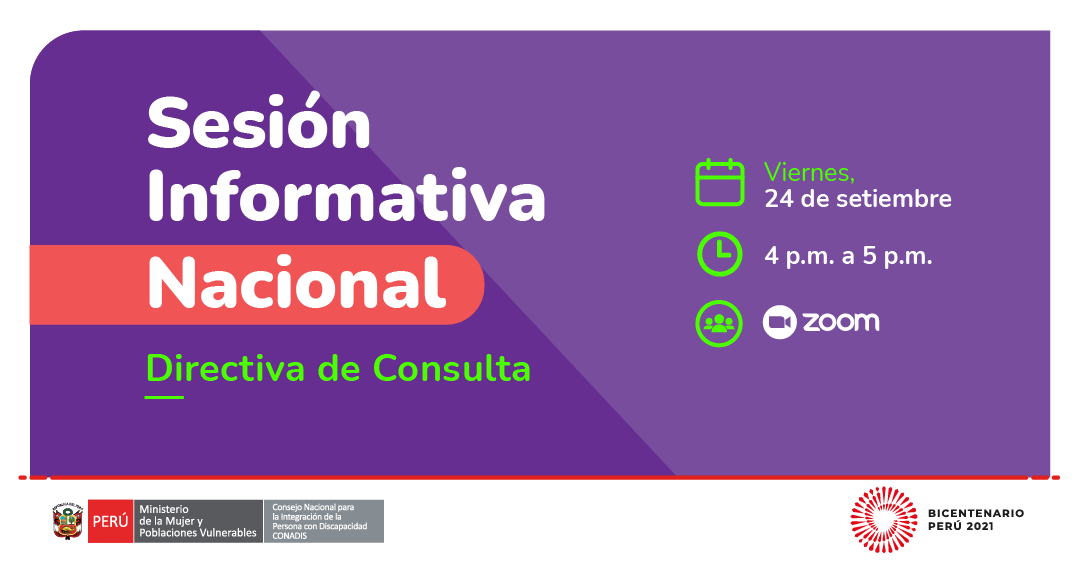 Sesión Informativa Nacional

Directiva de Consulta

Viernes,
24 de setiembre

4 p.m. a 5 p.m.

zoom

PERÚ Ministerio de la Mujer y Poblaciones Vulnerables

Consejo Nacional para la Integración de la Persona con Discapacidad CONADIS

BICENTENARIO PERÚ 2021